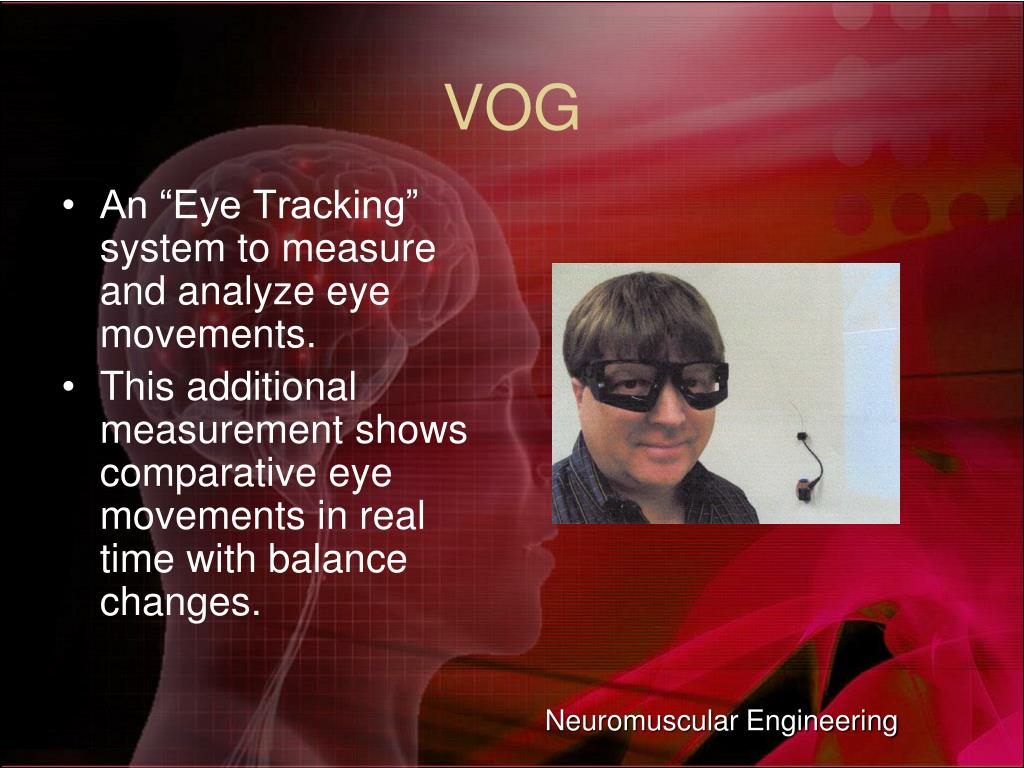 VOG

• An “Eye Tracking” system to measure and analyze eye movements.
• This additional measurement shows comparative eye movements in real time with balance changes.

Neuromuscular Engineering